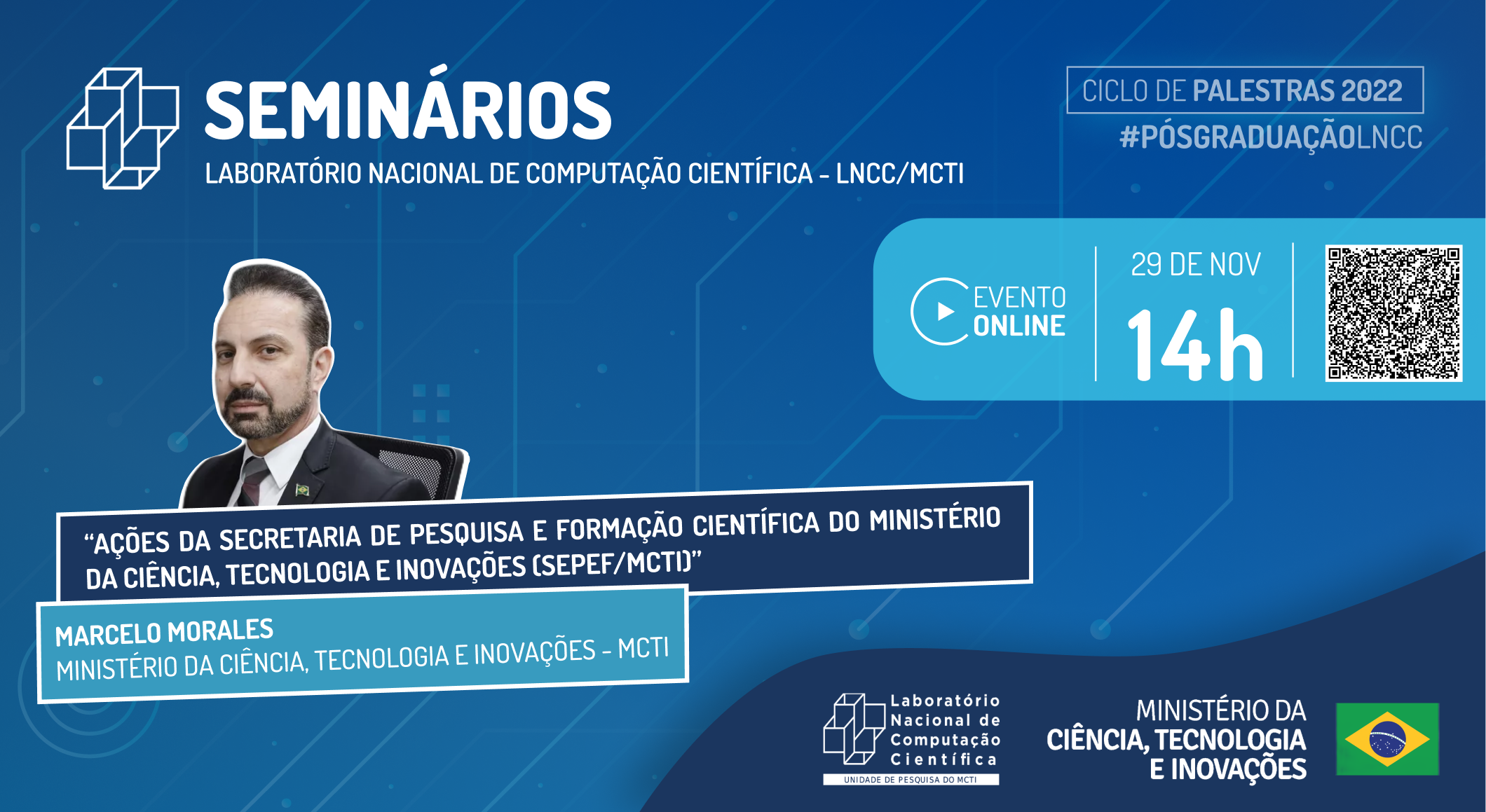 SEMINÁRIOS
LABORATÓRIO NACIONAL DE COMPUTAÇÃO CIENTÍFICA - LNCC/MCTI

CICLO DE PALESTRAS 2022
#PÓSGRADUAÇÃOLNCC

EVENTO ONLINE

29 DE NOV
14h

"AÇÕES DA SECRETARIA DE PESQUISA E FORMAÇÃO CIENTÍFICA DO MINISTÉRIO DA CIÊNCIA, TECNOLOGIA E INOVAÇÕES (SEPEF/MCTI)"

MARCELO MORALES
MINISTÉRIO DA CIÊNCIA, TECNOLOGIA E INOVAÇÕES - MCTI

Laboratório Nacional de Computação Científica
UNIDADE DE PESQUISA DO MCTI

MINISTÉRIO DA CIÊNCIA, TECNOLOGIA E INOVAÇÕES